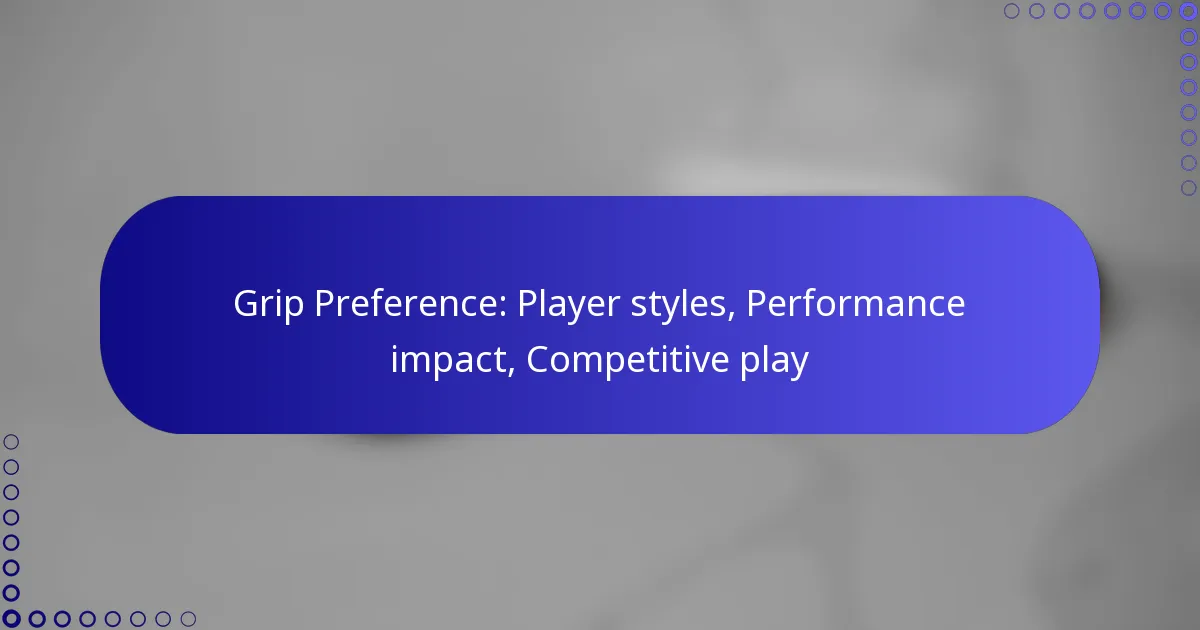 Grip Preference: Player styles, Performance impact, Competitive play